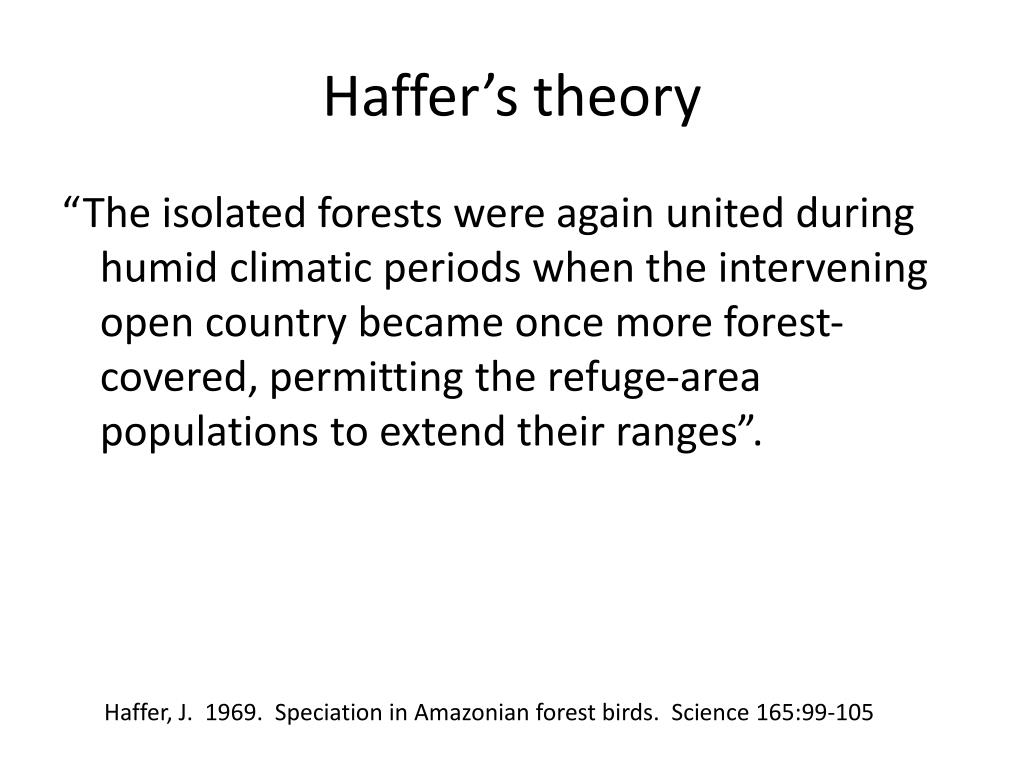 Haffer’s theory

“The isolated forests were again united during humid climatic periods when the intervening open country became once more forest-covered, permitting the refuge-area populations to extend their ranges”.

Haffer, J. 1969. Speciation in Amazonian forest birds. Science 165:99-105